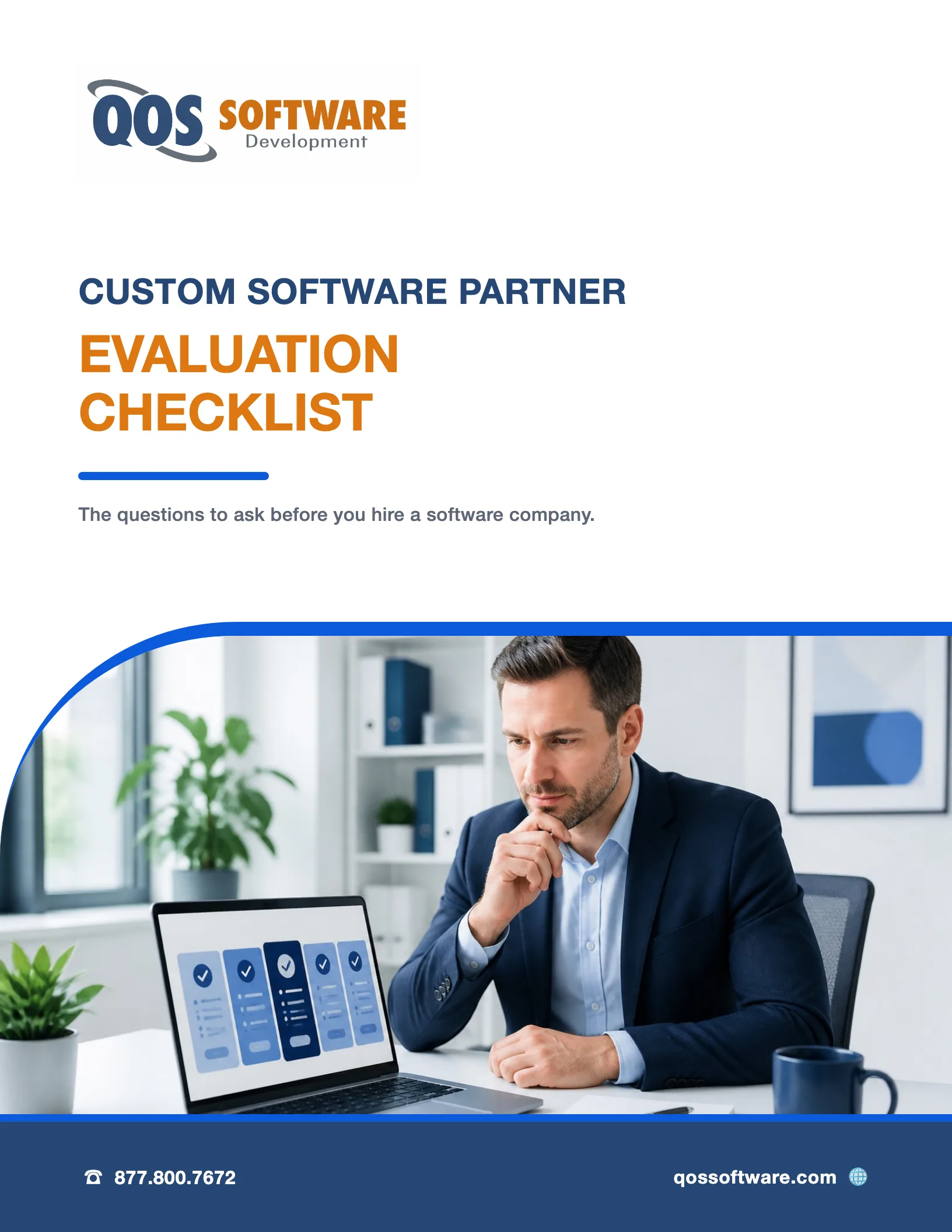 QOS SOFTWARE Development

CUSTOM SOFTWARE PARTNER

EVALUATION CHECKLIST

The questions to ask before you hire a software company.

877.800.7672

qossoftware.com